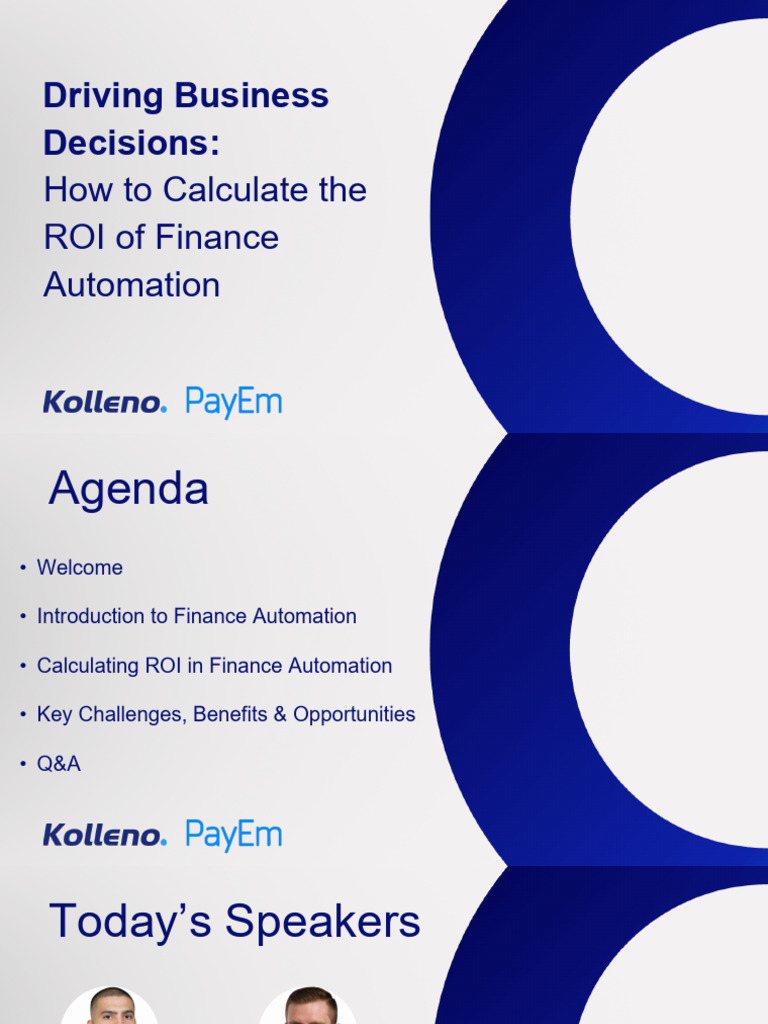 Driving Business Decisions:
How to Calculate the ROI of Finance Automation

Kolleno. PayEm

Agenda

• Welcome
• Introduction to Finance Automation
• Calculating ROI in Finance Automation
• Key Challenges, Benefits & Opportunities
• Q&A

Kolleno. PayEm

Today's Speakers